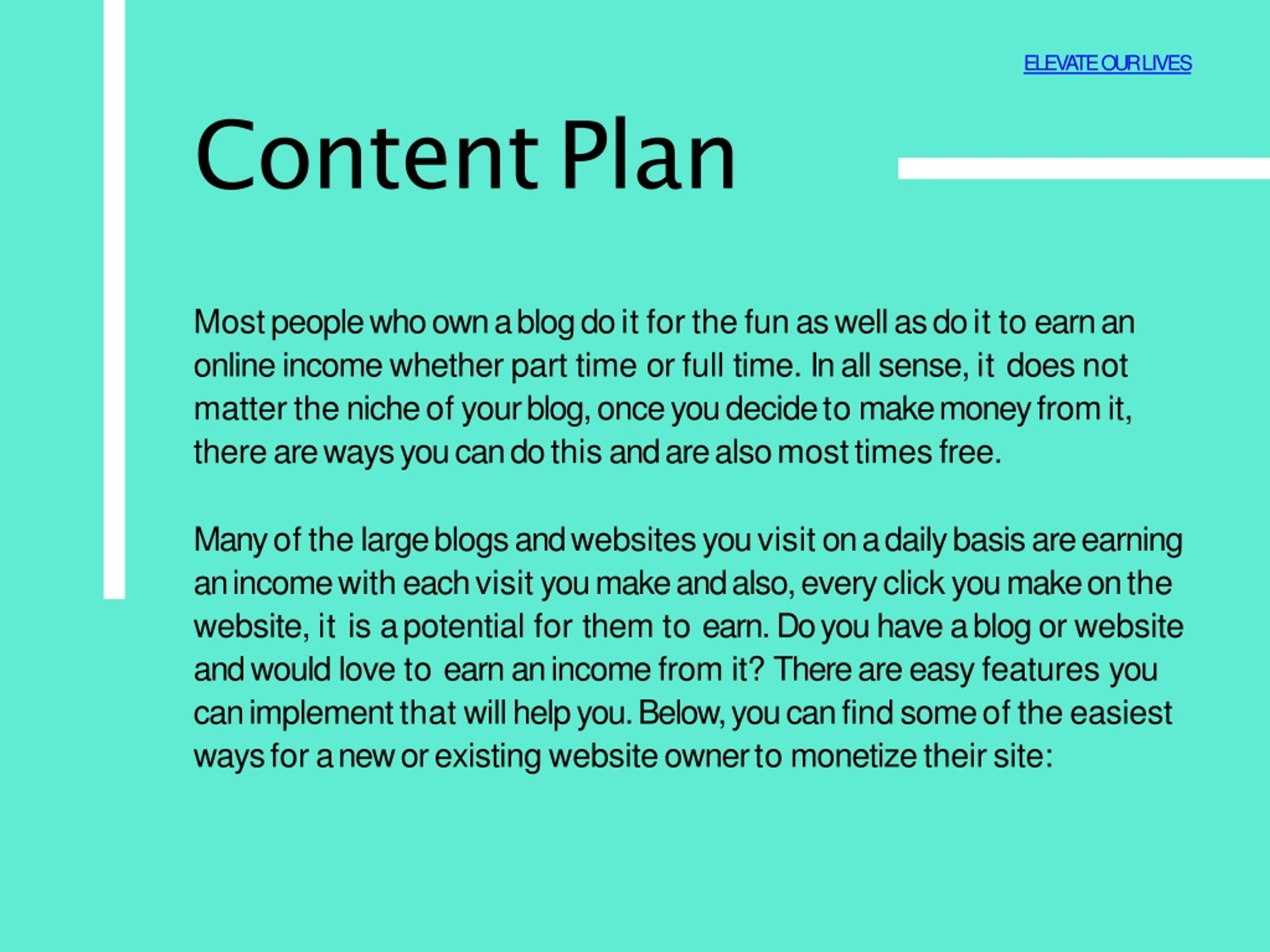 ELEVATE OUR LIVES

Content Plan

Most people who own a blog do it for the fun as well as do it to earn an online income whether part time or full time. In all sense, it does not matter the niche of your blog, once you decide to make money from it, there are ways you can do this and are also most times free.

Many of the large blogs and websites you visit on a daily basis are earning an income with each visit you make and also, every click you make on the website, it is a potential for them to earn. Do you have a blog or website and would love to earn an income from it? There are easy features you can implement that will help you. Below, you can find some of the easiest ways for a new or existing website owner to monetize their site: